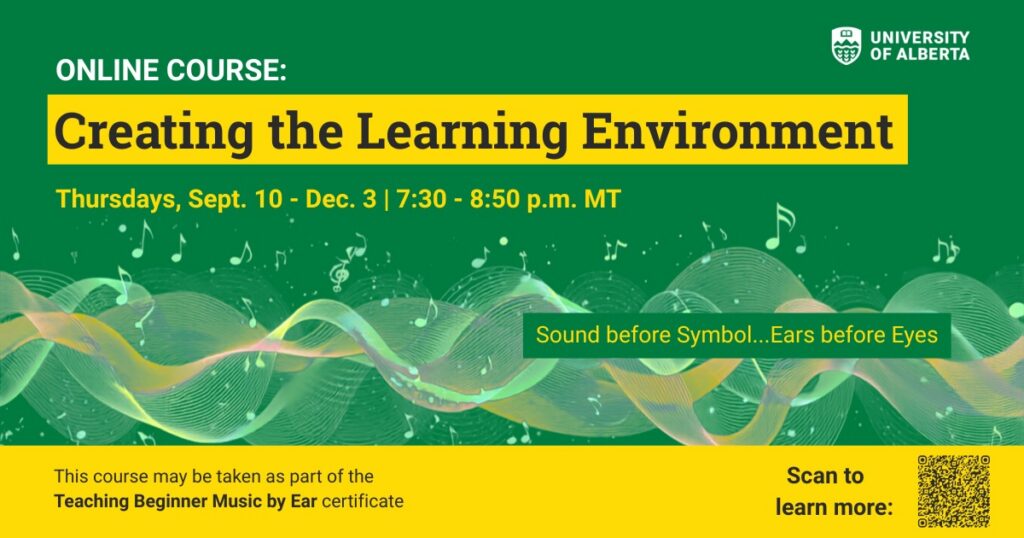 UNIVERSITY OF ALBERTA

ONLINE COURSE:

Creating the Learning Environment

Thursdays, Sept. 10 - Dec. 3 | 7:30 - 8:50 p.m. MT

Sound before Symbol...Ears before Eyes

This course may be taken as part of the Teaching Beginner Music by Ear certificate

Scan to learn more: